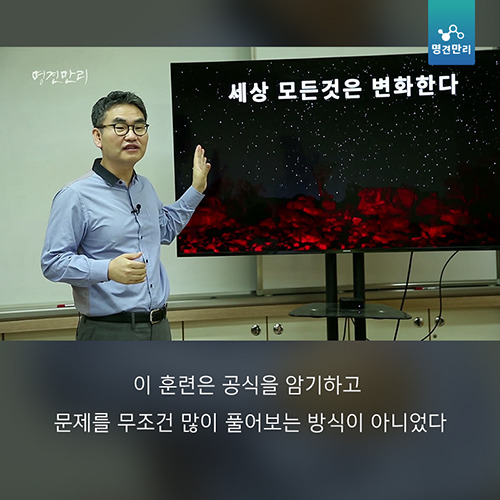 명견만리

명견만리

세상 모든것은 변화한다

이 훈련은 공식을 암기하고
문제를 무조건 많이 풀어보는 방식이 아니었다